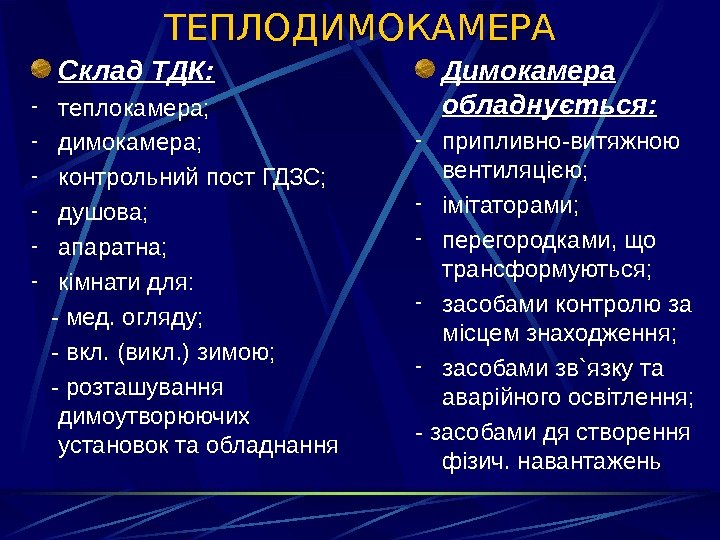 ТЕПЛОДИМОКАМЕРА

Склад ТДК:
- теплокамера;
- димокамера;
- контрольний пост ГДЗС;
- душова;
- апаратна;
- кімнати для:
- мед. огляду;
- вкл. (викл.) зимою;
- розташування димоутворюючих установок та обладнання

Димокамера обладнується:
- припливно-витяжною вентиляцією;
- імітаторами;
- перегородками, що трансформуються;
- засобами контролю за місцем знаходження;
- засобами зв`язку та аварійного освітлення;
- засобами дя створення фізич. навантажень